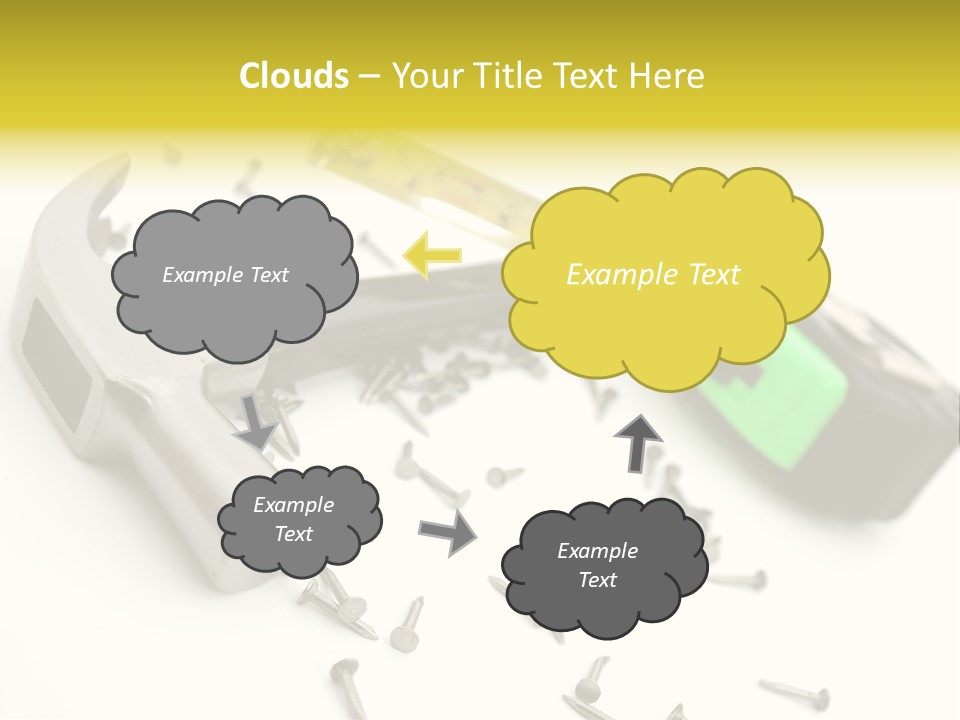 Clouds – Your Title Text Here

Example Text

Example Text

Example Text

Example Text